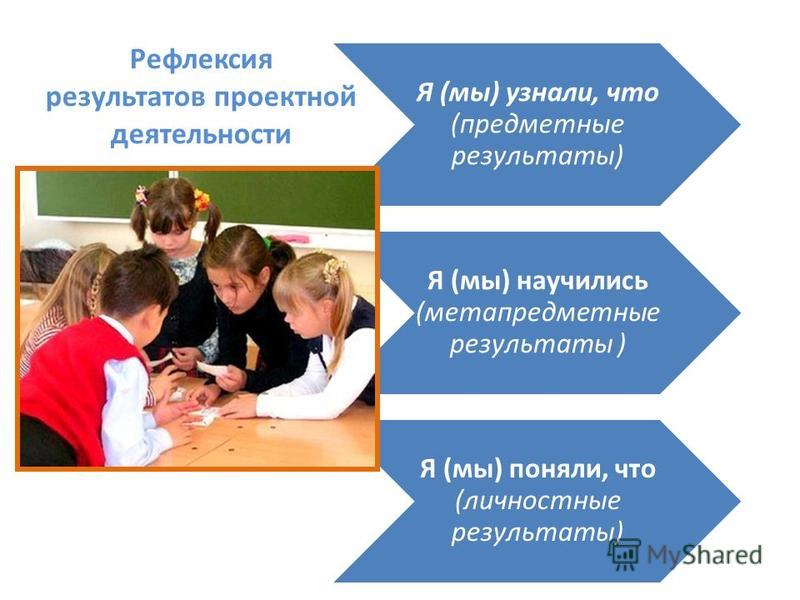 Рефлексия результатов проектной деятельности

Я (мы) узнали, что (предметные результаты)

Я (мы) научились (метапредметные результаты )

Я (мы) поняли, что (личностные результаты)

MyShared